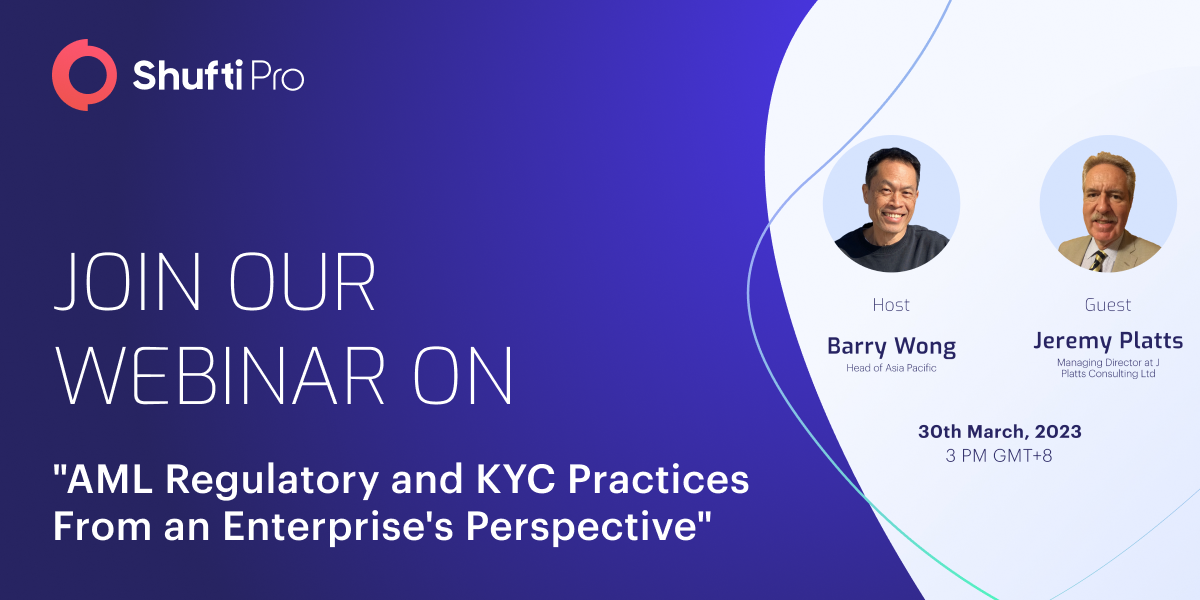 Shufti Pro

JOIN OUR WEBINAR ON

"AML Regulatory and KYC Practices From an Enterprise's Perspective"

Host

Barry Wong

Head of Asia Pacific

Guest

Jeremy Platts

Managing Director at J Platts Consulting Ltd

30th March, 2023

3 PM GMT+8